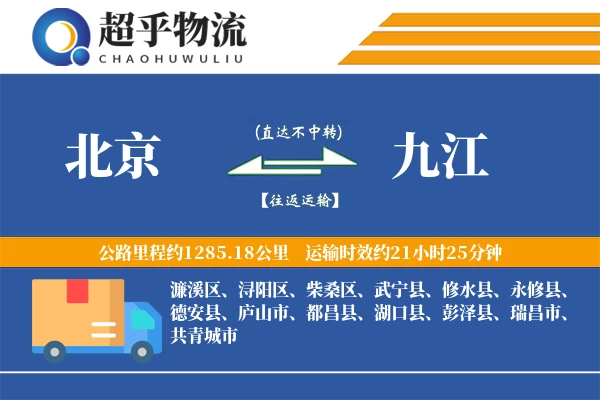 超乎物流
CHAOHUWULIU

北京

(直达不中转)

【往返运输】

九江

公路里程约1285.18公里　运输时效约21小时25分钟

濂溪区、浔阳区、柴桑区、武宁县、修水县、永修县、德安县、庐山市、都昌县、湖口县、彭泽县、瑞昌市、共青城市